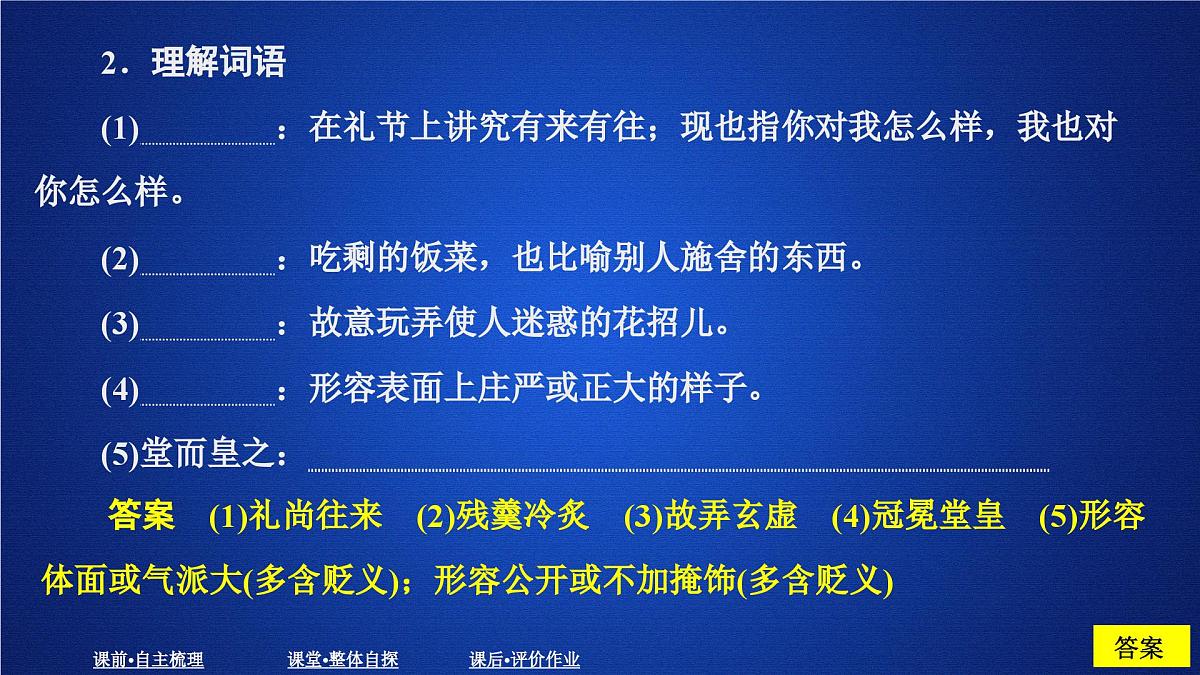 2．理解词语

(1)________：在礼节上讲究有来有往；现也指你对我怎么样，我也对你怎么样。

(2)________：吃剩的饭菜，也比喻别人施舍的东西。

(3)________：故意玩弄使人迷惑的花招儿。

(4)________：形容表面上庄严或正大的样子。

(5)堂而皇之：________

答案　(1)礼尚往来　(2)残羹冷炙　(3)故弄玄虚　(4)冠冕堂皇　(5)形容体面或气派大(多含贬义)；形容公开或不加掩饰(多含贬义)

课前•自主梳理　课堂•整体自探　课后•评价作业

答案